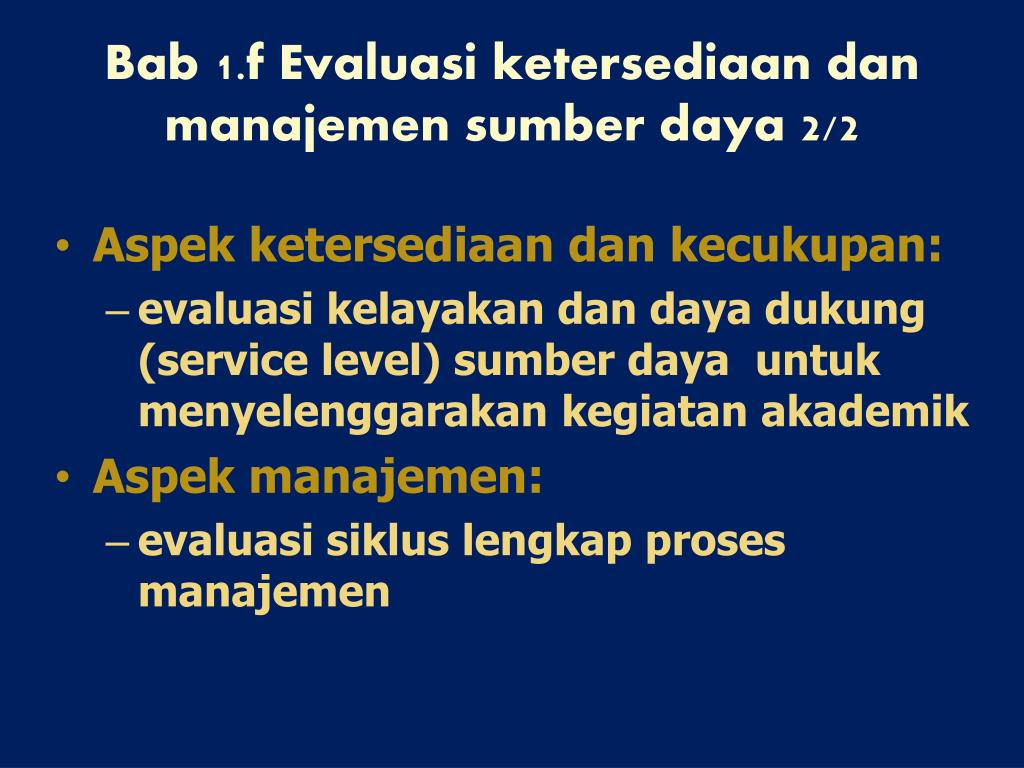 Bab 1.f Evaluasi ketersediaan dan manajemen sumber daya 2/2

• Aspek ketersediaan dan kecukupan:
– evaluasi kelayakan dan daya dukung (service level) sumber daya untuk menyelenggarakan kegiatan akademik
• Aspek manajemen:
– evaluasi siklus lengkap proses manajemen